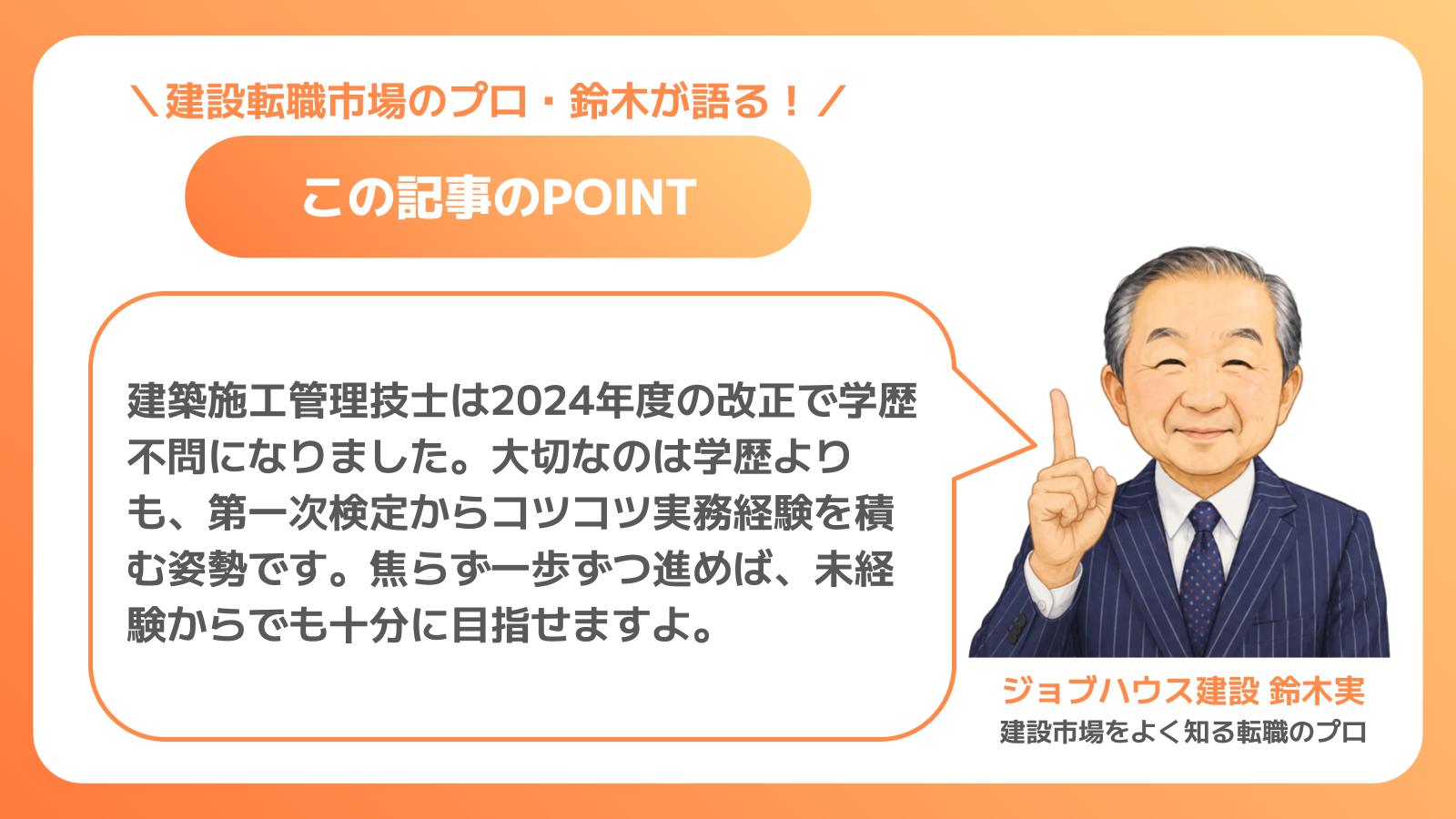 ＼建設転職市場のプロ・鈴木が語る！／

この記事のPOINT

建築施工管理技士は2024年度の改正で学歴不問になりました。大切なのは学歴よりも、第一次検定からコツコツ実務経験を積む姿勢です。焦らず一歩ずつ進めば、未経験からでも十分に目指せますよ。

ジョブハウス建設 鈴木実
建設市場をよく知る転職のプロ